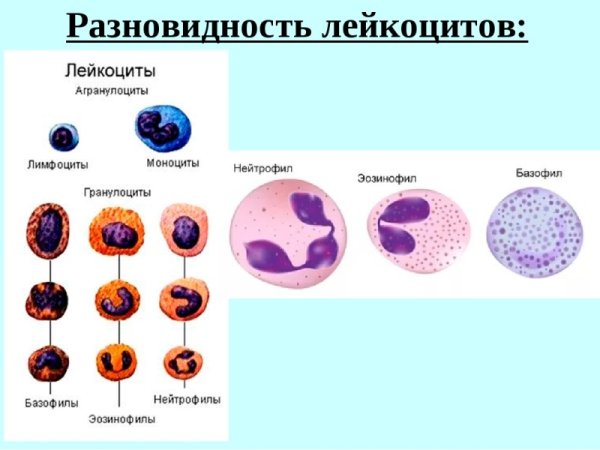 Разновидность лейкоцитов:

Лейкоциты

Агранулоциты

Лимфоциты

Моноциты

Гранулоциты

Базофилы

Эозинофилы

Нейтрофилы

Нейтрофил

Эозинофил

Базофил